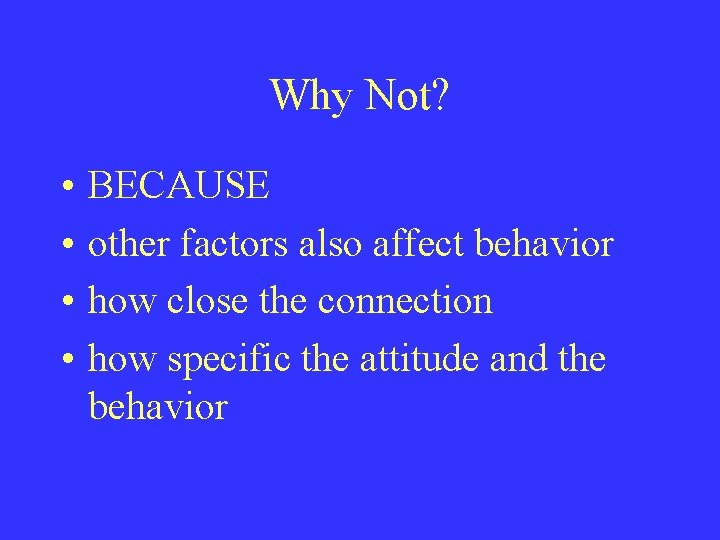 Why Not?

• BECAUSE
• other factors also affect behavior
• how close the connection
• how specific the attitude and the behavior